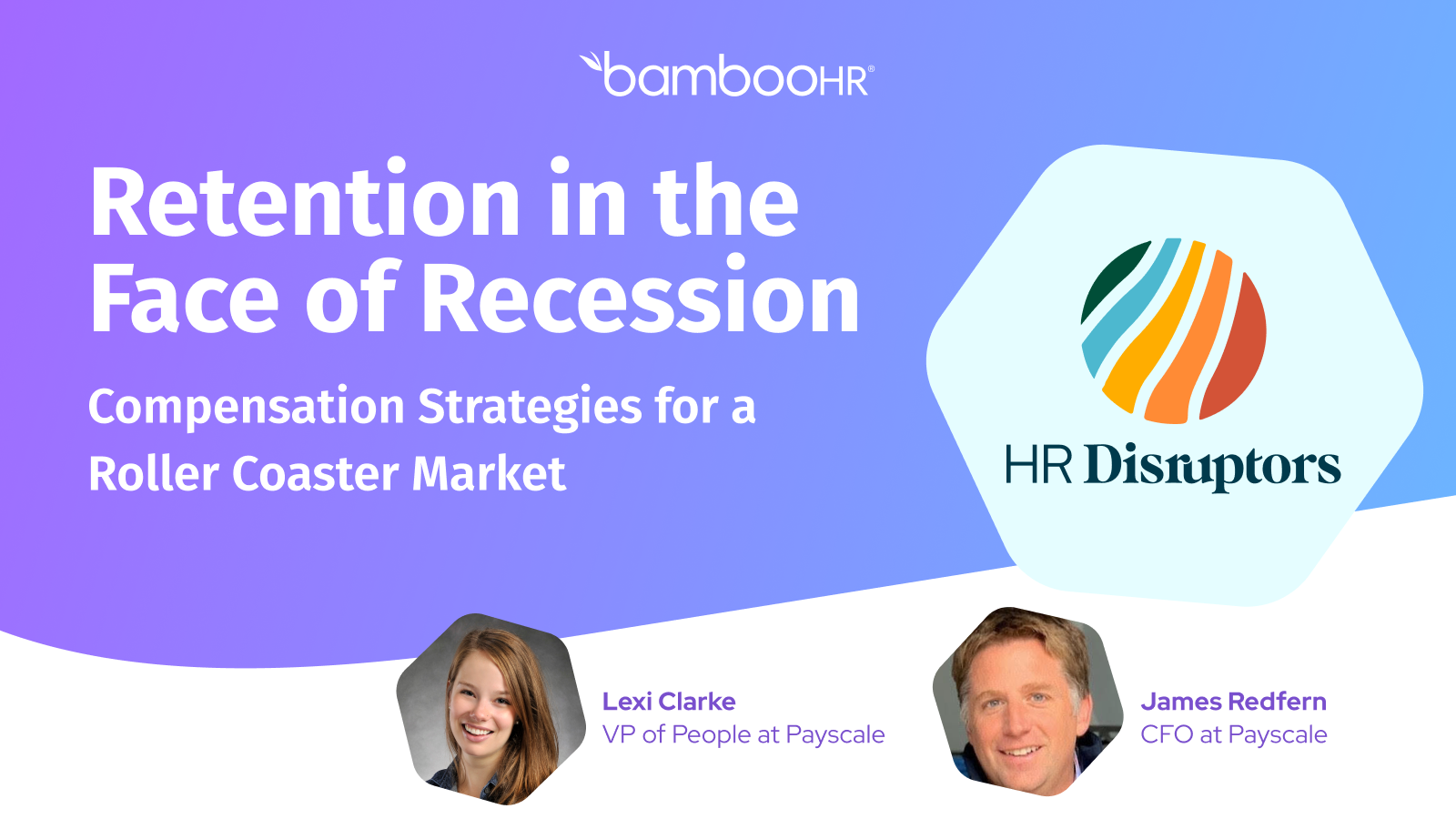 bambooHR®

Retention in the Face of Recession

Compensation Strategies for a Roller Coaster Market

HR Disruptors

Lexi Clarke
VP of People at Payscale

James Redfern
CFO at Payscale